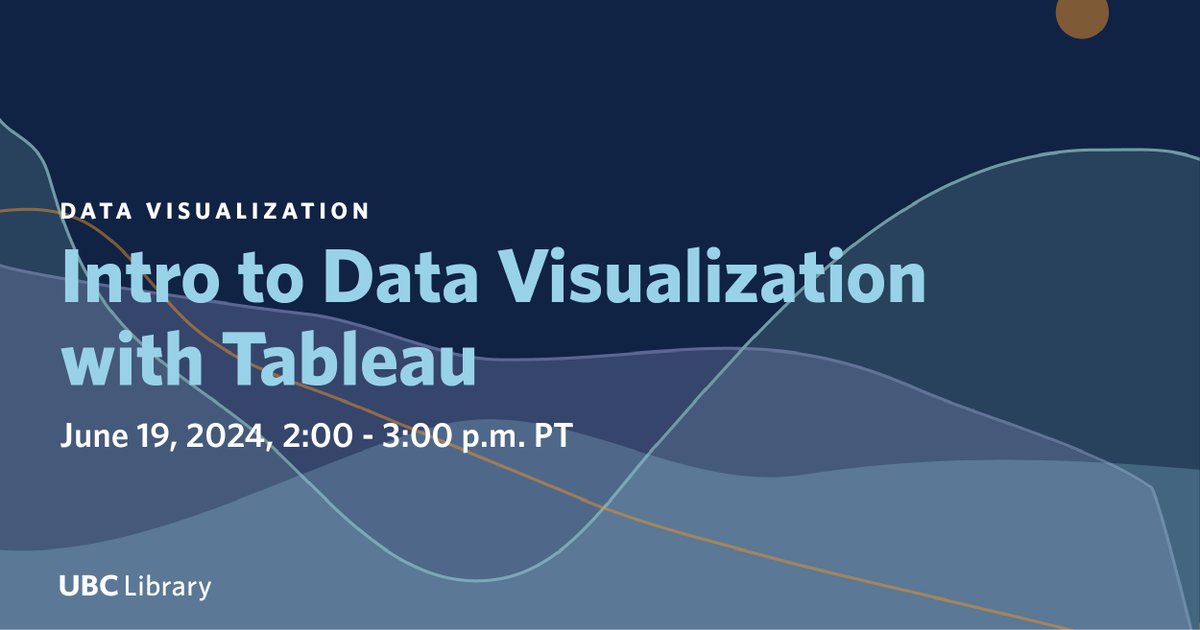 DATA VISUALIZATION

Intro to Data Visualization with Tableau

June 19, 2024, 2:00 - 3:00 p.m. PT

UBC Library